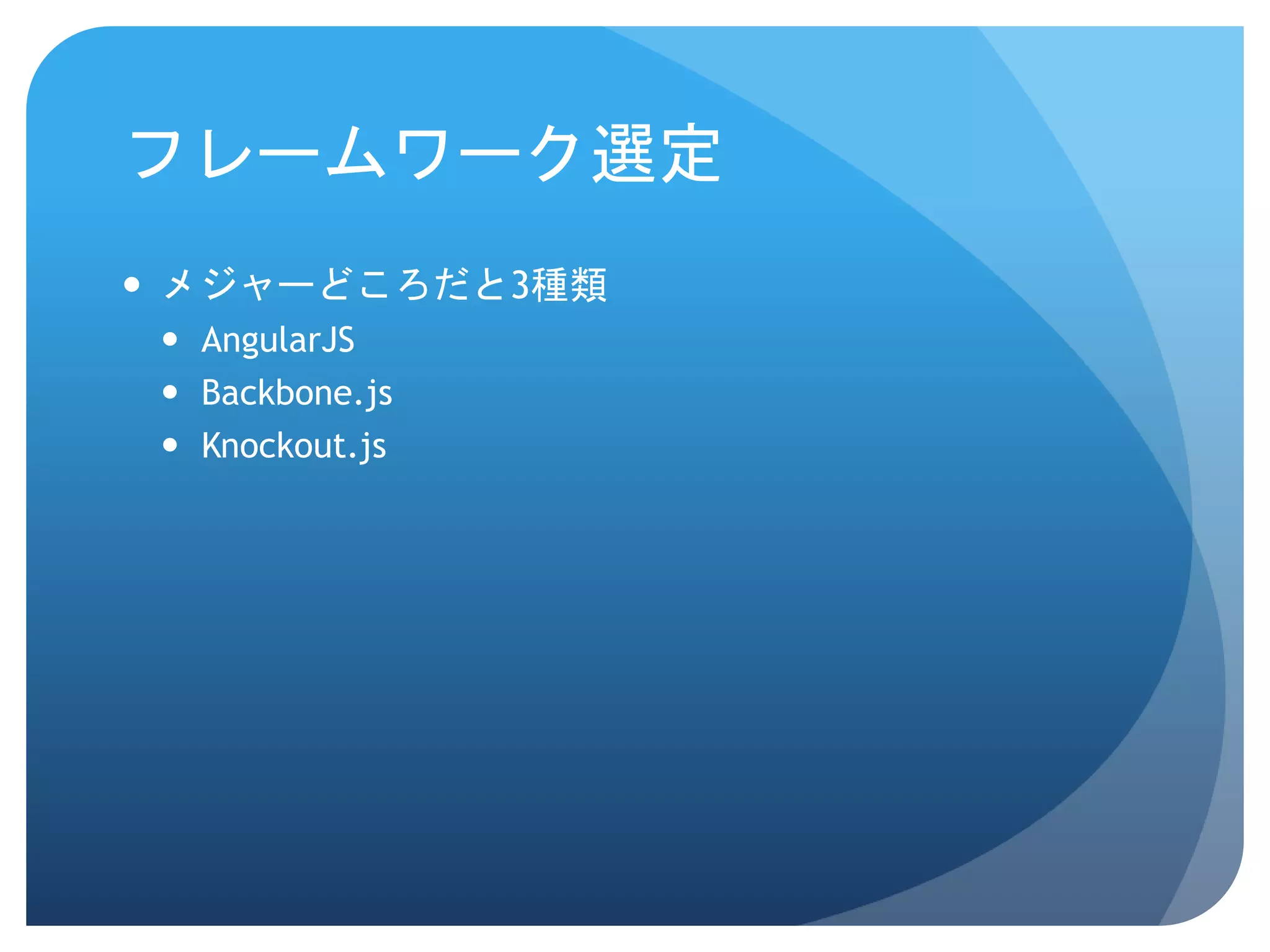 フレームワーク選定

• メジャーどころだと3種類
  • AngularJS
  • Backbone.js
  • Knockout.js